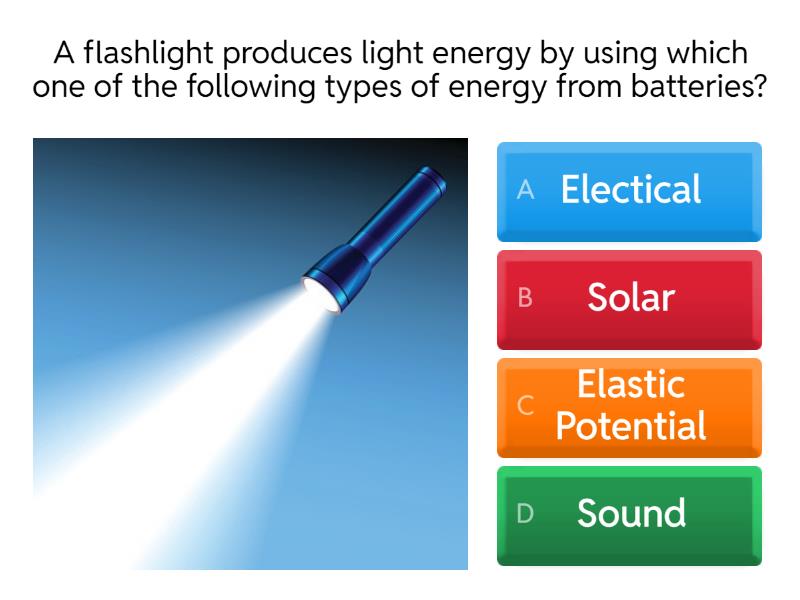 A flashlight produces light energy by using which one of the following types of energy from batteries?

A Electical

B Solar

C Elastic Potential

D Sound